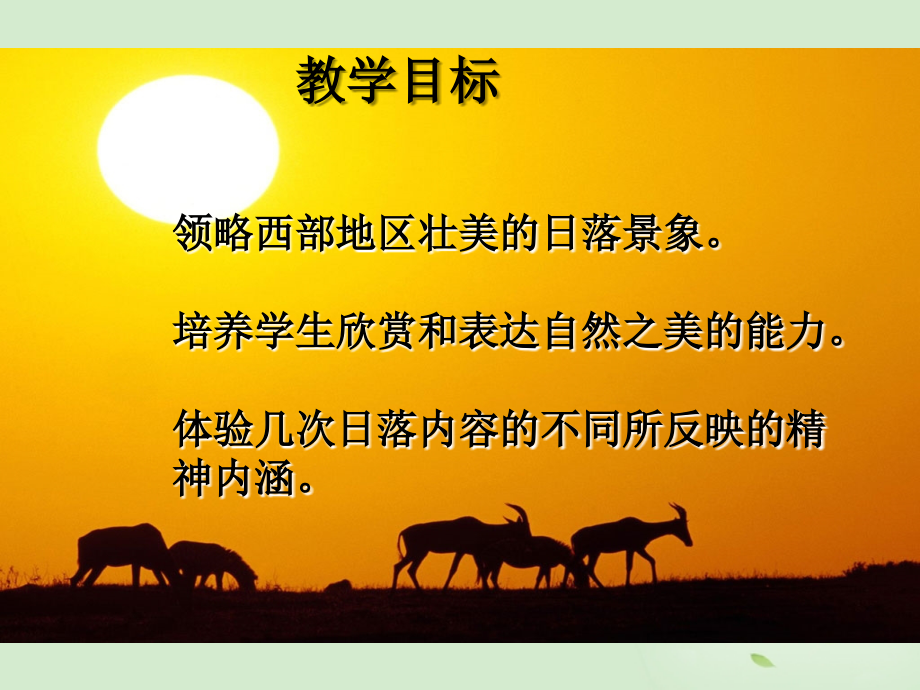 教学目标

领略西部地区壮美的日落景象。

培养学生欣赏和表达自然之美的能力。

体验几次日落内容的不同所反映的精神内涵。